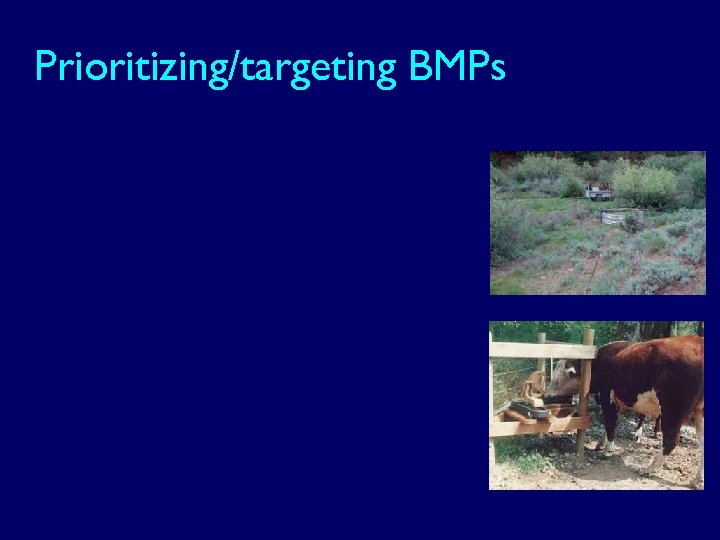 Prioritizing/targeting BMPs